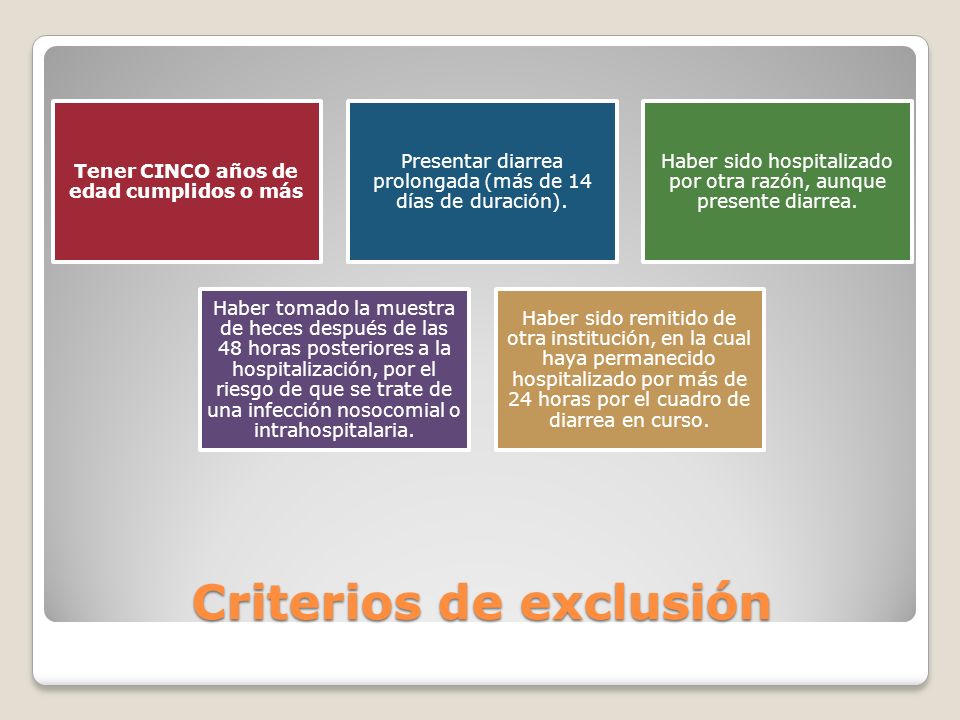 Tener CINCO años de edad cumplidos o más

Presentar diarrea prolongada (más de 14 días de duración).

Haber sido hospitalizado por otra razón, aunque presente diarrea.

Haber tomado la muestra de heces después de las 48 horas posteriores a la hospitalización, por el riesgo de que se trate de una infección nosocomial o intrahospitalaria.

Haber sido remitido de otra institución, en la cual haya permanecido hospitalizado por más de 24 horas por el cuadro de diarrea en curso.

Criterios de exclusión